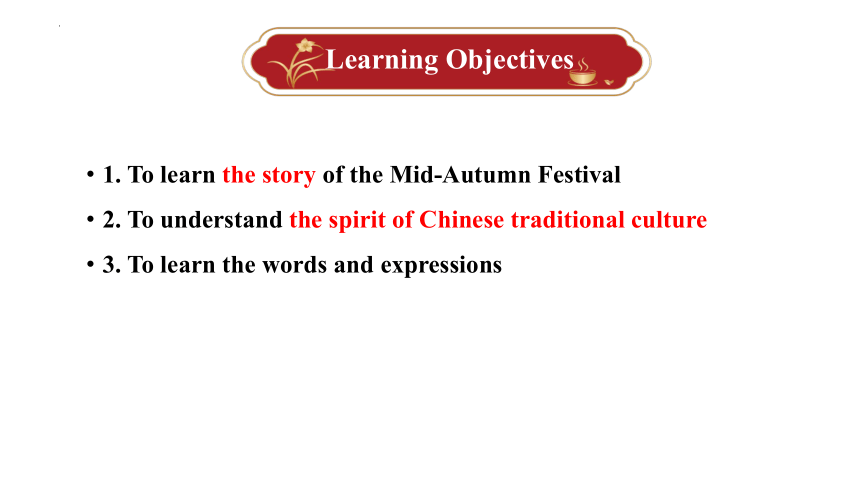 Learning Objectives

• 1. To learn the story of the Mid-Autumn Festival

• 2. To understand the spirit of Chinese traditional culture

• 3. To learn the words and expressions